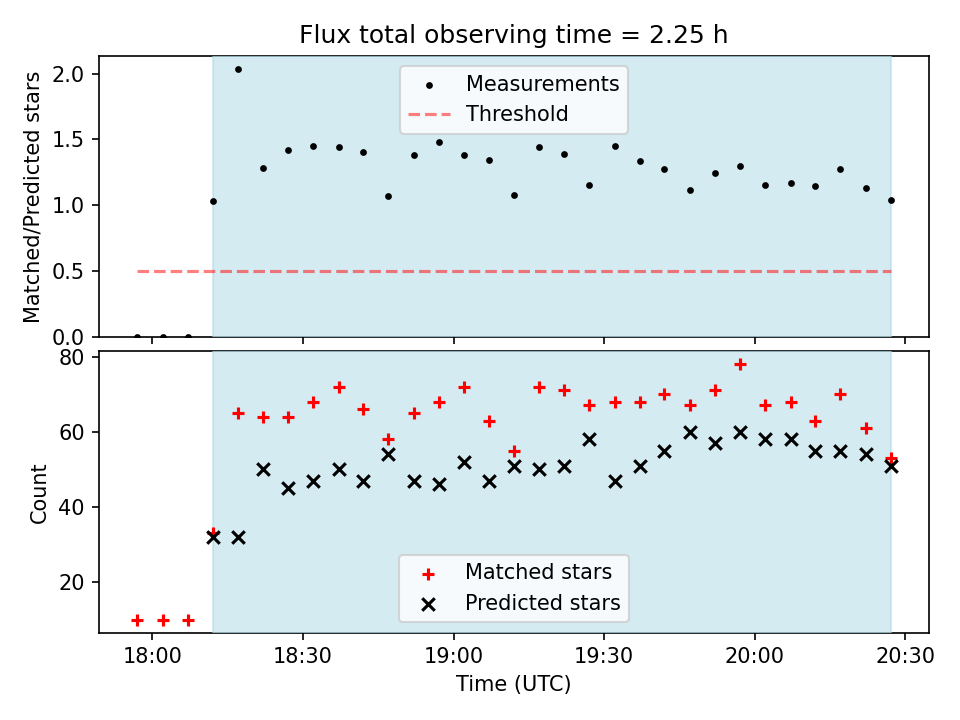 Flux total observing time = 2.25 h

Matched/Predicted stars

2.0
1.5
1.0
0.5
0.0

Measurements
Threshold

Count

80
60
40
20

Matched stars
Predicted stars

18:00
18:30
19:00
19:30
20:00
20:30

Time (UTC)